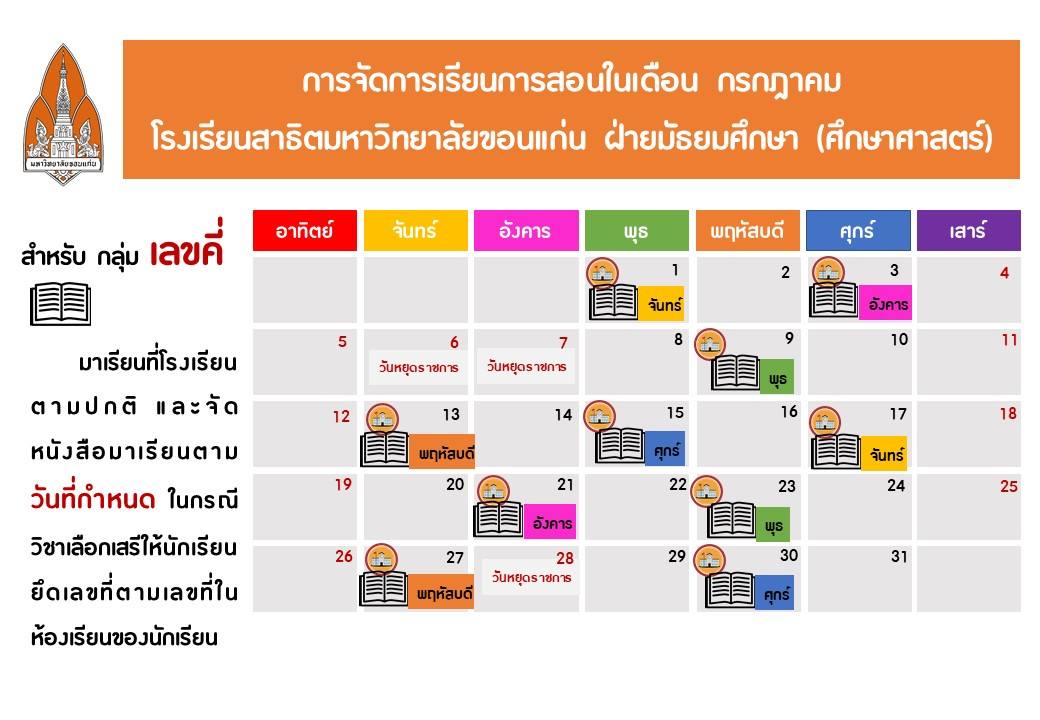 มหาวิทยาลัยขอนแก่น

การจัดการเรียนการสอนในเดือน กรกฎาคม
โรงเรียนสาธิตมหาวิทยาลัยขอนแก่น ฝ่ายมัธยมศึกษา (ศึกษาศาสตร์)

สำหรับ กลุ่ม เลขคี่

มาเรียนที่โรงเรียนตามปกติ และจัดหนังสือมาเรียนตามวันที่กำหนด ในกรณีวิชาเลือกเสรีให้นักเรียนยึดเลขที่ตามเลขที่ในห้องเรียนของนักเรียน

| อาทิตย์ | จันทร์ | อังคาร | พุธ | พฤหัสบดี | ศุกร์ | เสาร์ |
|---|---|---|---|---|---|---|
| | | | 1 จันทร์ | 2 | 3 อังคาร | 4 |
| 5 | 6 วันหยุดราชการ | 7 วันหยุดราชการ | 8 | 9 พุธ | 10 | 11 |
| 12 | 13 พฤหัสบดี | 14 | 15 ศุกร์ | 16 | 17 จันทร์ | 18 |
| 19 | 20 | 21 อังคาร | 22 | 23 พุธ | 24 | 25 |
| 26 | 27 พฤหัสบดี | 28 วันหยุดราชการ | 29 | 30 ศุกร์ | 31 | |